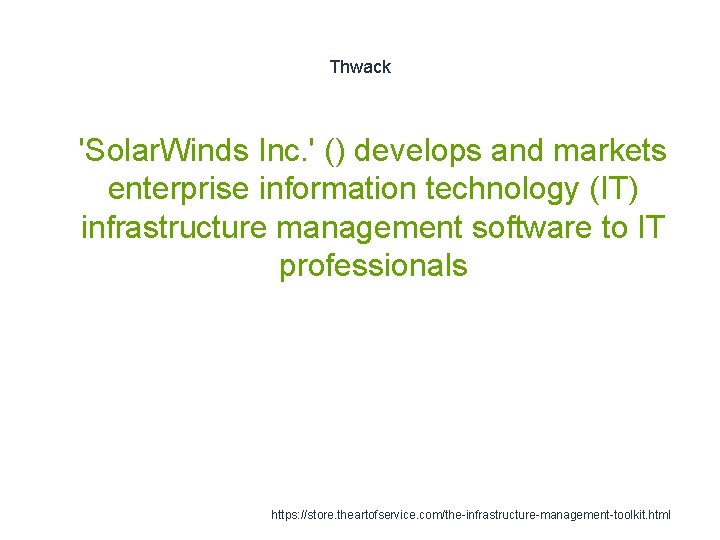 Thwack

'SolarWinds Inc.' () develops and markets enterprise information technology (IT) infrastructure management software to IT professionals

https://store.theartofservice.com/the-infrastructure-management-toolkit.html